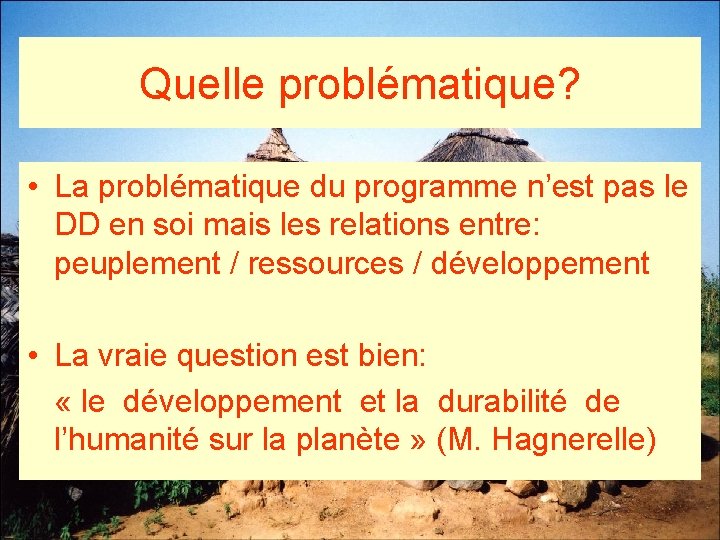 Quelle problématique?

• La problématique du programme n’est pas le DD en soi mais les relations entre: peuplement / ressources / développement

• La vraie question est bien:
« le développement et la durabilité de l’humanité sur la planète » (M. Hagnerelle)